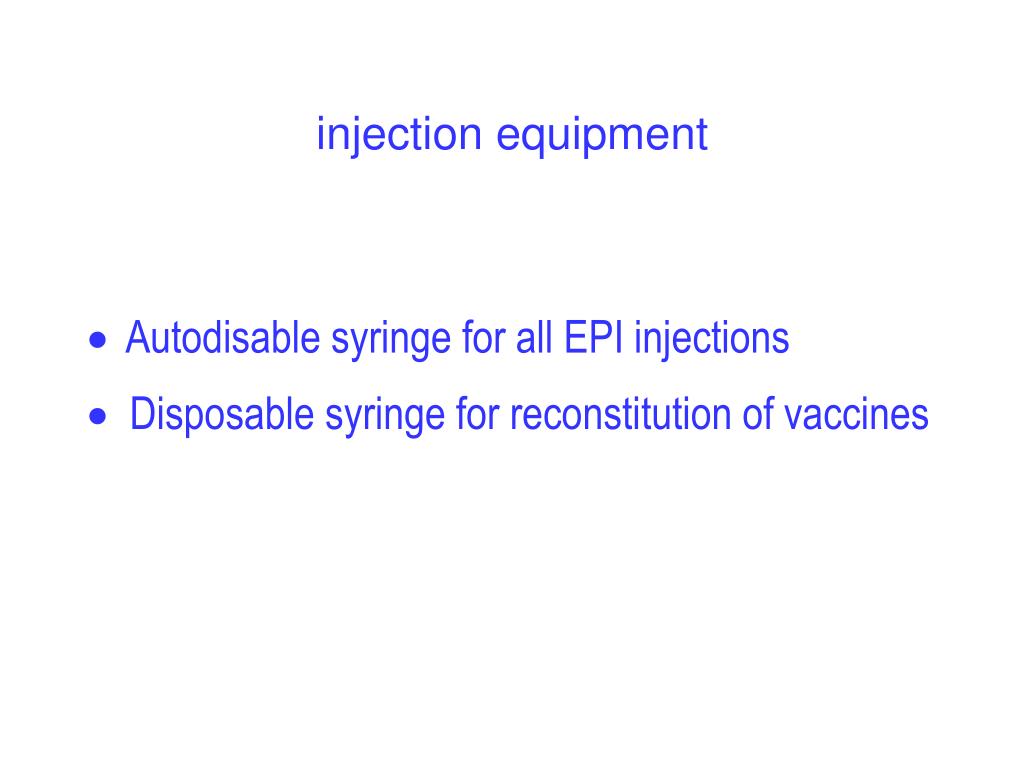 injection equipment

• Autodisable syringe for all EPI injections
• Disposable syringe for reconstitution of vaccines